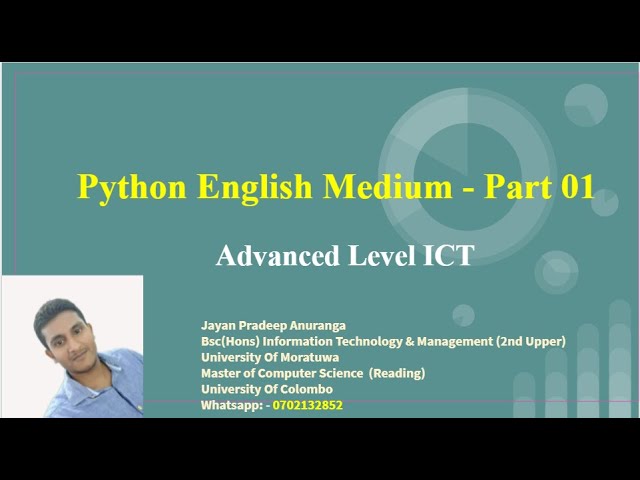 Python English Medium - Part 01

Advanced Level ICT

Jayan Pradeep Anuranga
Bsc(Hons) Information Technology & Management (2nd Upper)
University Of Moratuwa
Master of Computer Science (Reading)
University Of Colombo
Whatsapp: - 0702132852